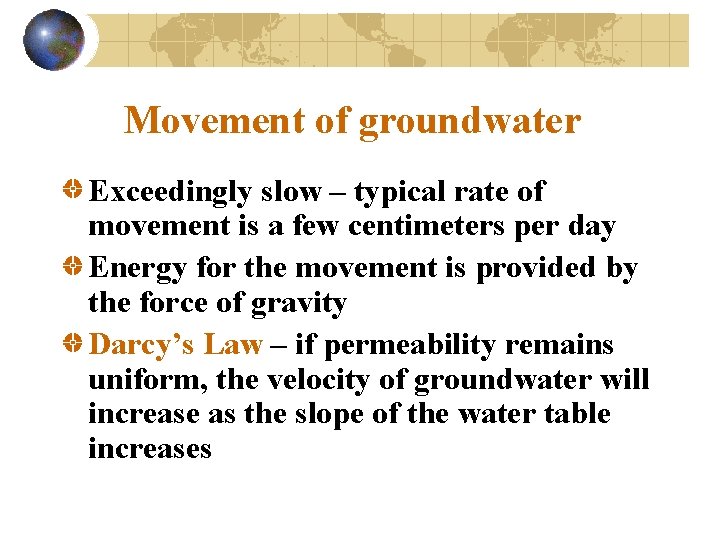 Movement of groundwater

Exceedingly slow – typical rate of movement is a few centimeters per day

Energy for the movement is provided by the force of gravity

Darcy's Law – if permeability remains uniform, the velocity of groundwater will increase as the slope of the water table increases